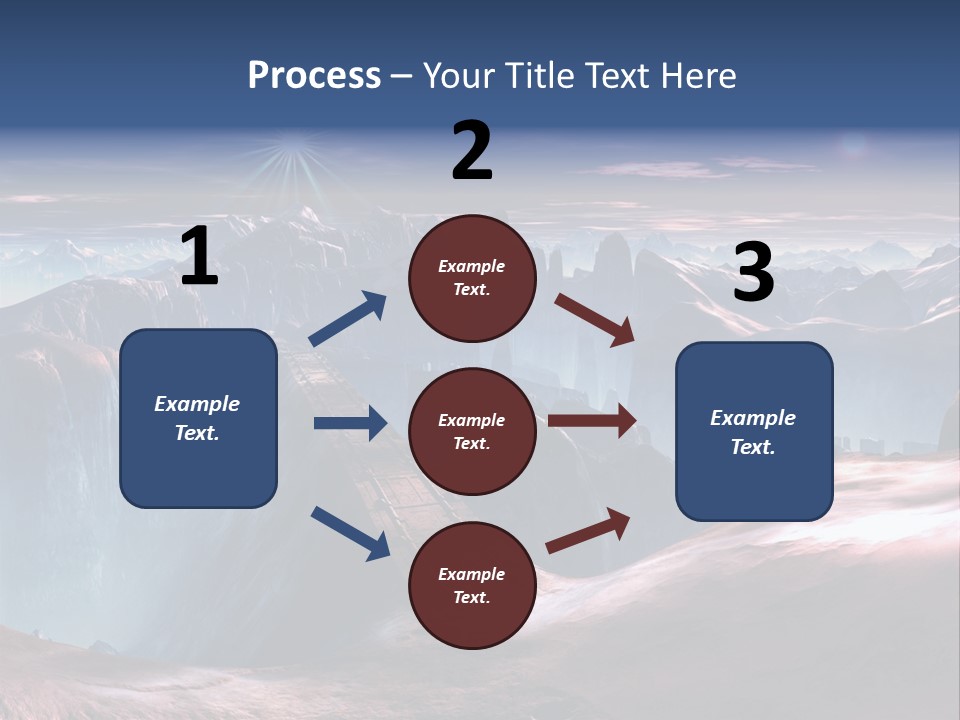 Process – Your Title Text Here

1

Example Text.

2

Example Text.

Example Text.

Example Text.

3

Example Text.